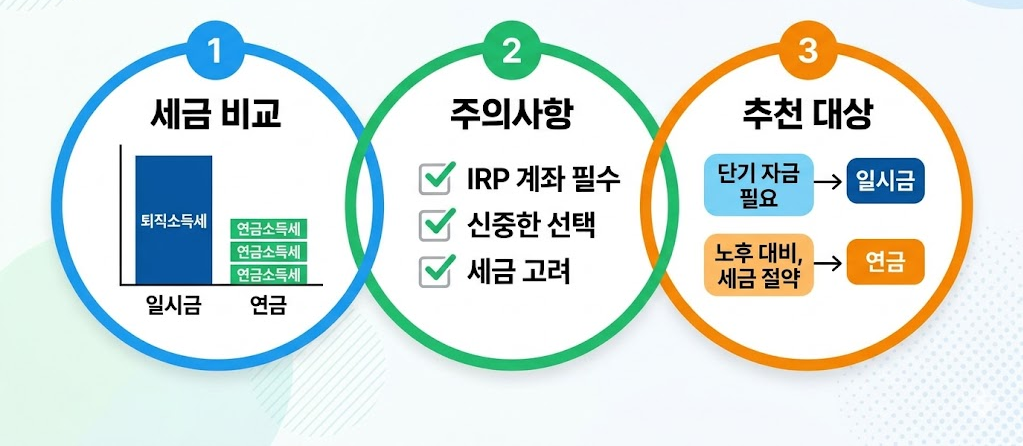 1

세금 비교

퇴직소득세

연금소득세
연금소득세
연금소득세

일시금 연금

2

주의사항

IRP 계좌 필수
신중한 선택
세금 고려

3

추천 대상

단기 자금 필요 → 일시금

노후 대비, 세금 절약 → 연금